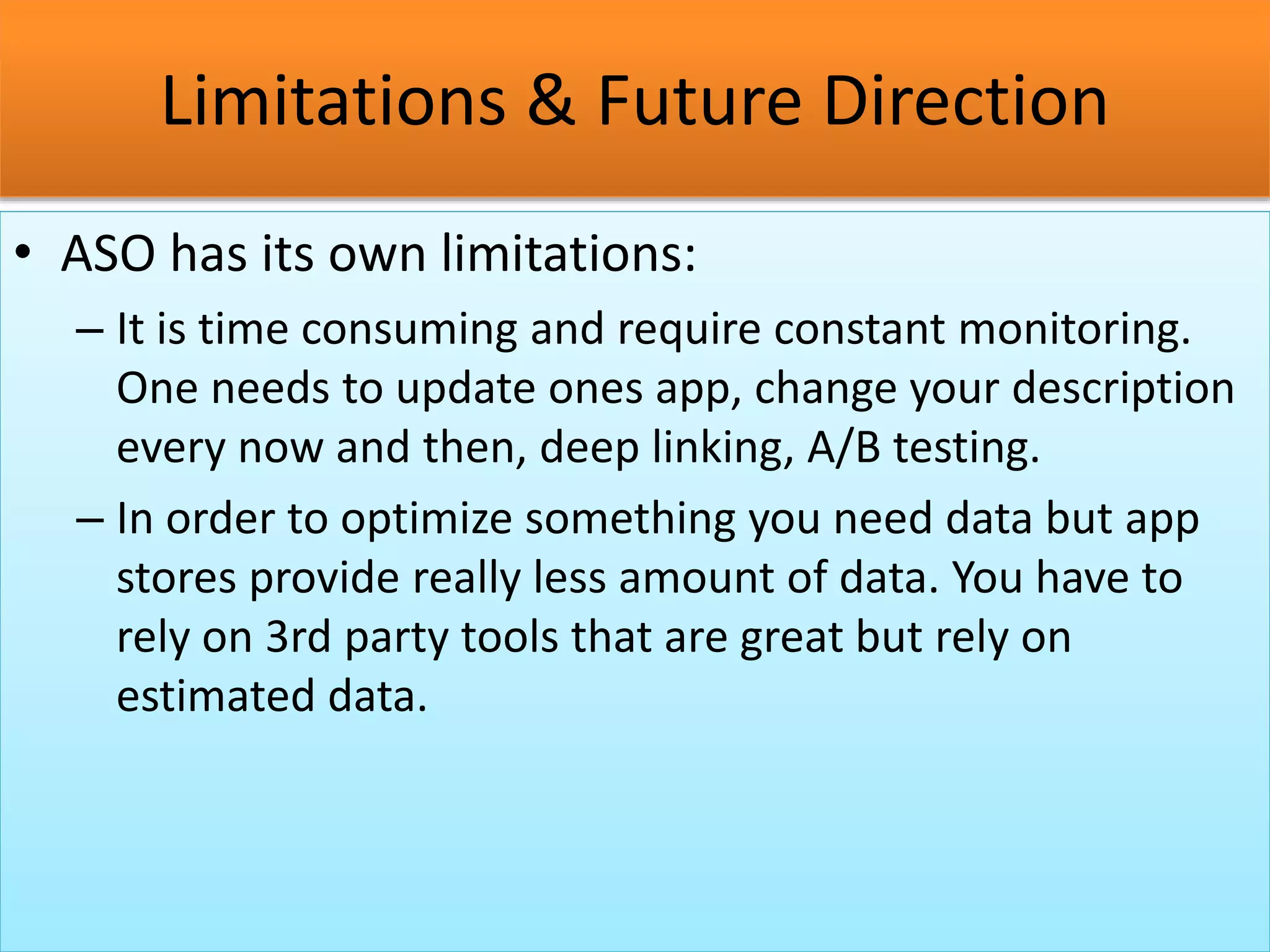 Limitations & Future Direction

• ASO has its own limitations:

– It is time consuming and require constant monitoring. One needs to update ones app, change your description every now and then, deep linking, A/B testing.

– In order to optimize something you need data but app stores provide really less amount of data. You have to rely on 3rd party tools that are great but rely on estimated data.